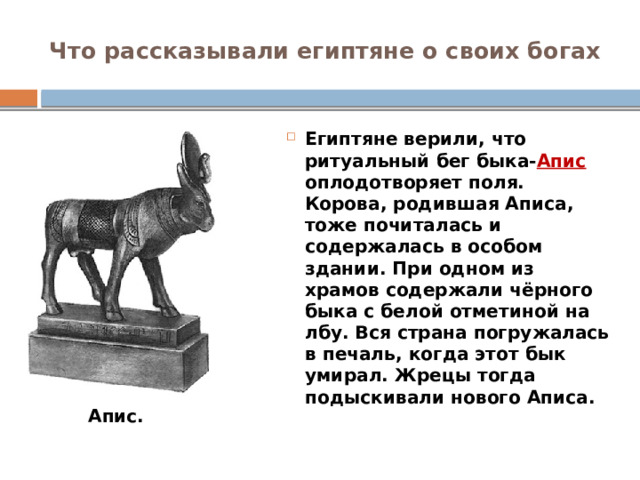 Что рассказывали египтяне о своих богах

Египтяне верили, что ритуальный бег быка-Апис оплодотворяет поля. Корова, родившая Аписа, тоже почиталась и содержалась в особом здании. При одном из храмов содержали чёрного быка с белой отметиной на лбу. Вся страна погружалась в печаль, когда этот бык умирал. Жрецы тогда подыскивали нового Аписа.

Апис.